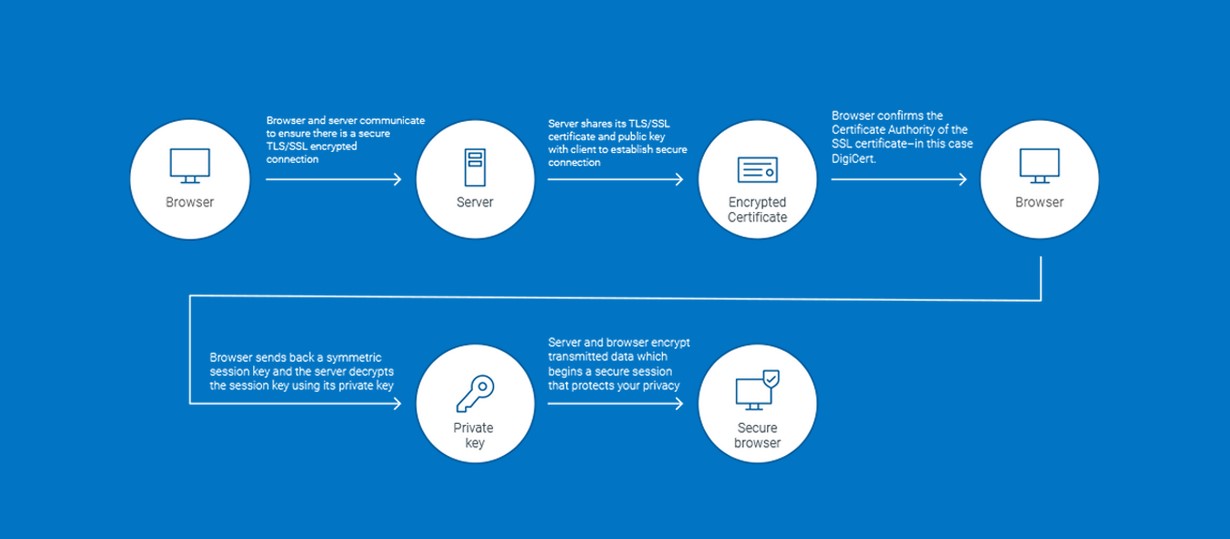 Browser

Browser and server communicate to ensure there is a secure TLS/SSL encrypted connection

Server

Server shares its TLS/SSL certificate and public key with client to establish secure connection

Encrypted Certificate

Browser confirms the Certificate Authority of the SSL certificate–in this case DigiCert.

Browser

Browser sends back a symmetric session key and the server decrypts the session key using its private key

Private key

Server and browser encrypt transmitted data which begins a secure session that protects your privacy

Secure browser